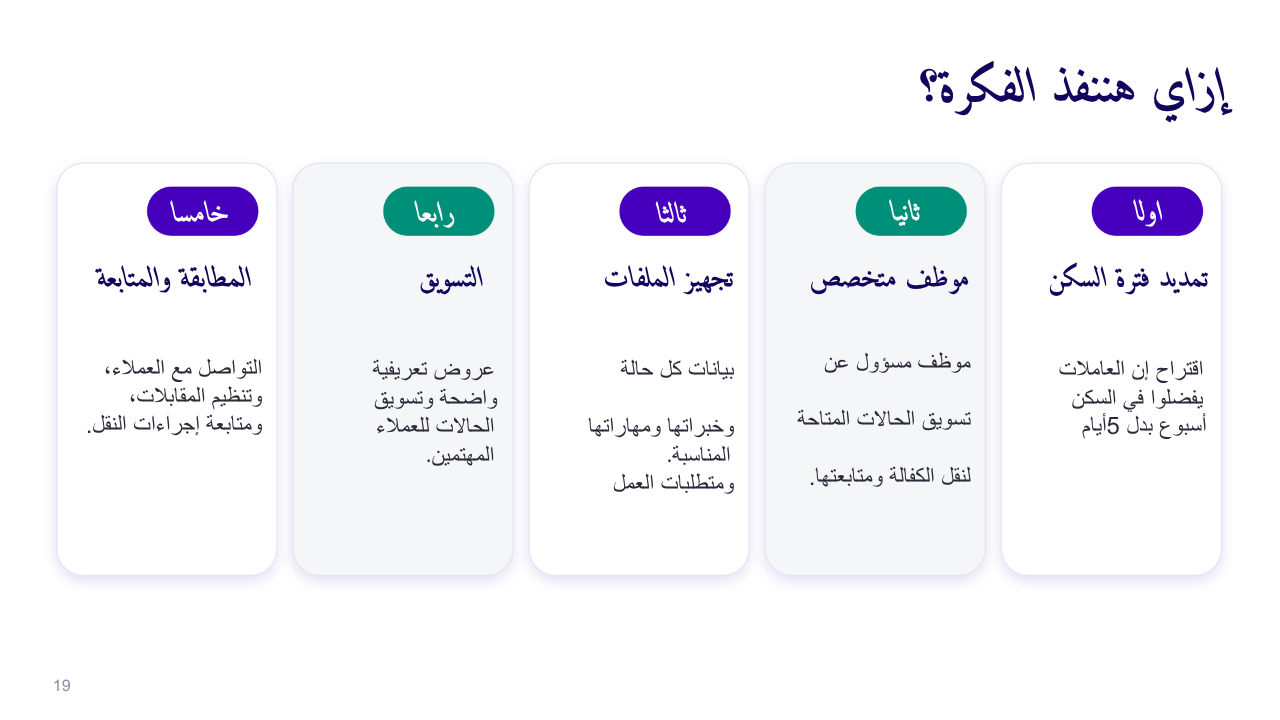 إزاي هننفذ الفكرة؟

اولا

تمديد فترة السكن

اقتراح إن العاملات يفضلوا في السكن أسبوع بدل 5أيام

ثانيا

موظف متخصص

موظف مسؤول عن

تسويق الحالات المتاحة

لنقل الكفالة ومتابعتها.

ثالثا

تجهيز الملفات

بيانات كل حالة

وخبراتها ومهاراتها المناسبة.
ومتطلبات العمل

رابعا

التسويق

عروض تعريفية واضحة وتسويق الحالات للعملاء المهتمين.

خامسا

المطابقة والمتابعة

التواصل مع العملاء، وتنظيم المقابلات، ومتابعة إجراءات النقل.

19